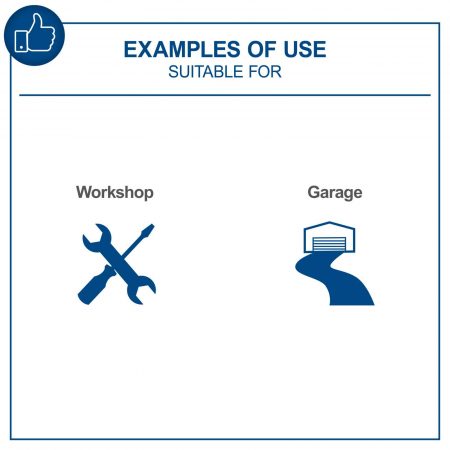 EXAMPLES OF USE
SUITABLE FOR

Workshop

Garage